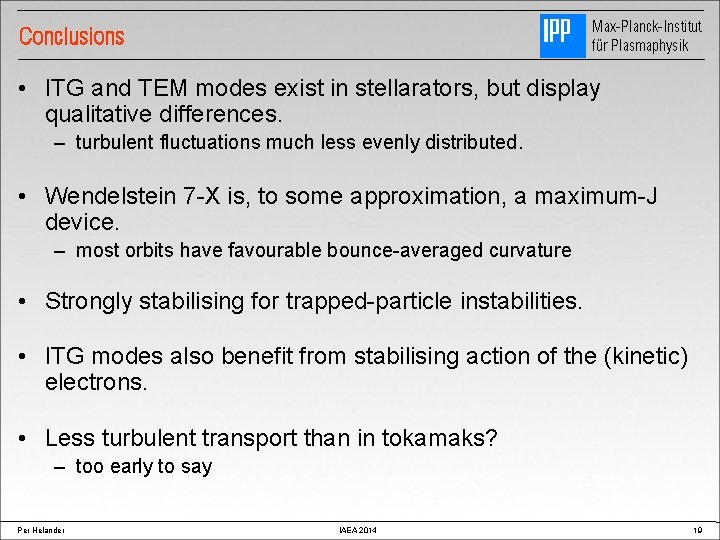 Conclusions

IPP Max-Planck-Institut für Plasmaphysik

• ITG and TEM modes exist in stellarators, but display qualitative differences.
– turbulent fluctuations much less evenly distributed.

• Wendelstein 7-X is, to some approximation, a maximum-J device.
– most orbits have favourable bounce-averaged curvature

• Strongly stabilising for trapped-particle instabilities.

• ITG modes also benefit from stabilising action of the (kinetic) electrons.

• Less turbulent transport than in tokamaks?
– too early to say

Per Helander

IAEA 2014

19